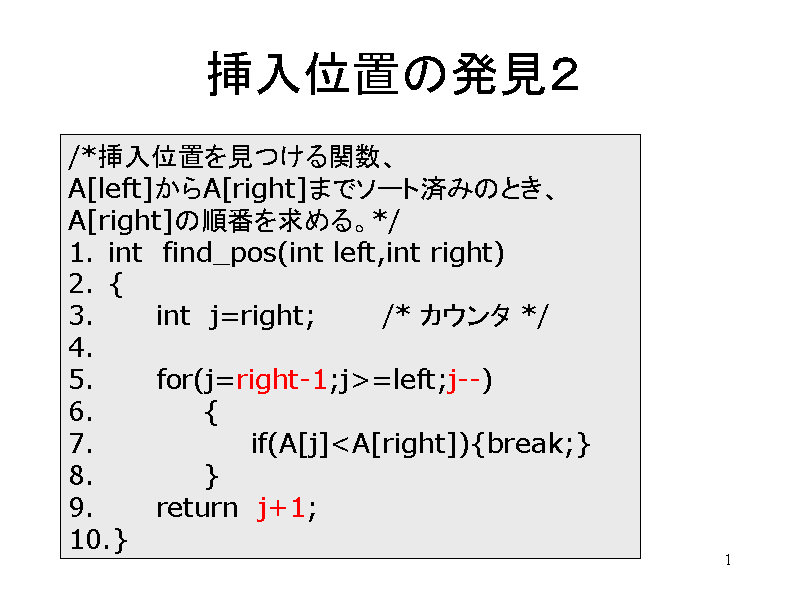 挿入位置の発見２

/*挿入位置を見つける関数、
A[left]からA[right]までソート済みのとき、
A[right]の順番を求める。*/
1. int find_pos(int left,int right)
2. {
3. int j=right; /* カウンタ */
4.
5. for(j=right-1;j>=left;j--)
6. {
7. if(A[j]<A[right]){break;}
8. }
9. return j+1;
10.}

1